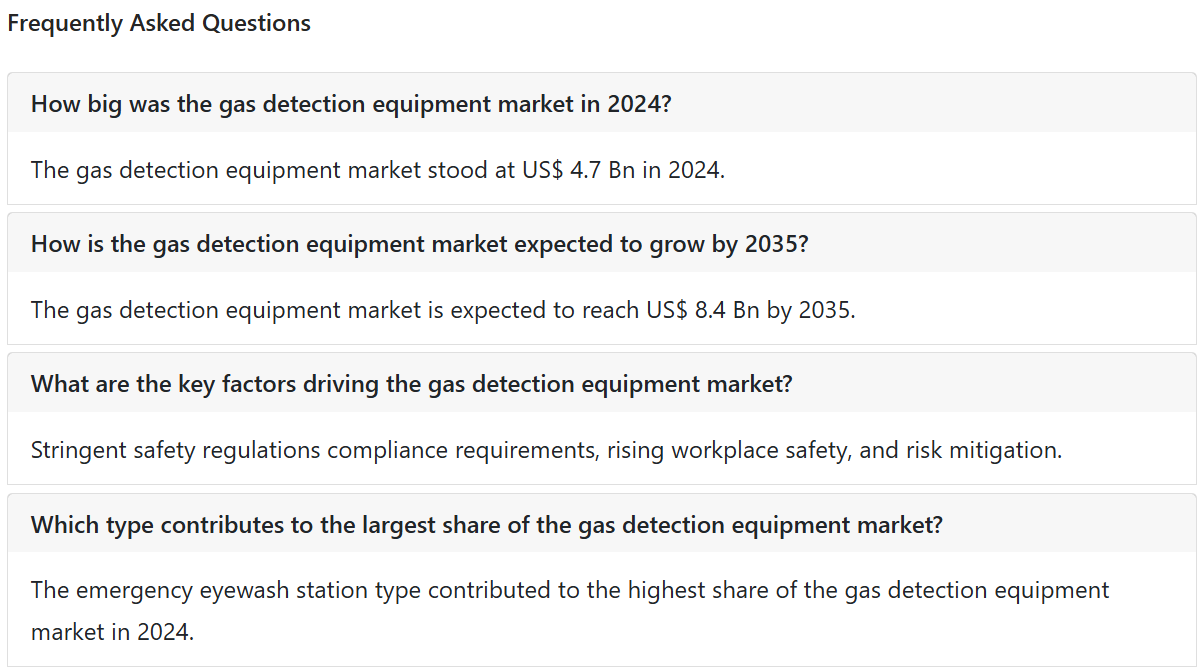 Frequently Asked Questions

How big was the gas detection equipment market in 2024?

The gas detection equipment market stood at US$ 4.7 Bn in 2024.

How is the gas detection equipment market expected to grow by 2035?

The gas detection equipment market is expected to reach US$ 8.4 Bn by 2035.

What are the key factors driving the gas detection equipment market?

Stringent safety regulations compliance requirements, rising workplace safety, and risk mitigation.

Which type contributes to the largest share of the gas detection equipment market?

The emergency eyewash station type contributed to the highest share of the gas detection equipment market in 2024.